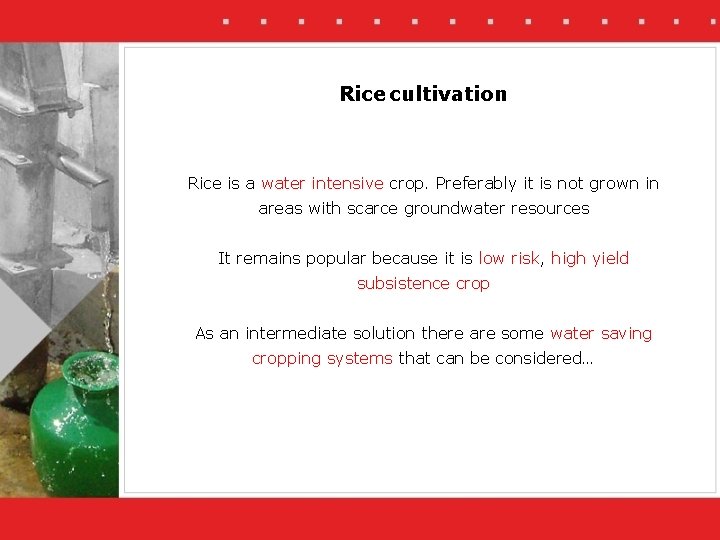 Rice cultivation

Rice is a water intensive crop. Preferably it is not grown in areas with scarce groundwater resources

It remains popular because it is low risk, high yield subsistence crop

As an intermediate solution there are some water saving cropping systems that can be considered…